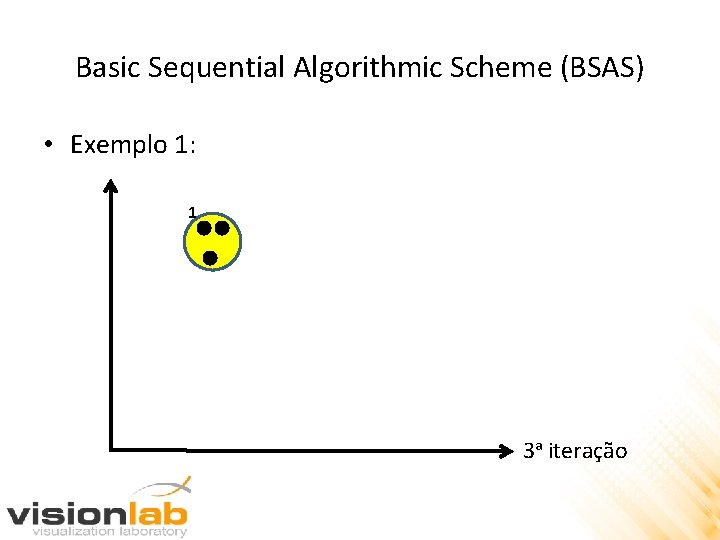 Basic Sequential Algorithmic Scheme (BSAS)

• Exemplo 1:

1

3ª iteração

visionlab
visualization laboratory